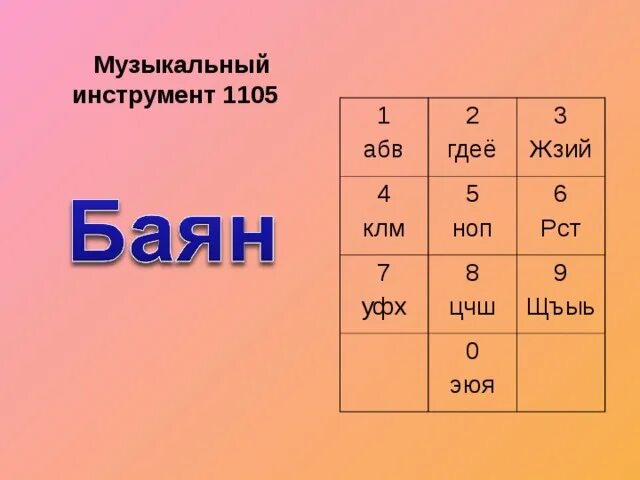 Музыкальный инструмент 1105

Баян

| 1 абв | 2 гдеё | 3 Жзий |
|---|---|---|
| 4 клм | 5 ноп | 6 Рст |
| 7 уфх | 8 цчш | 9 Щъыь |
| | 0 эюя | |